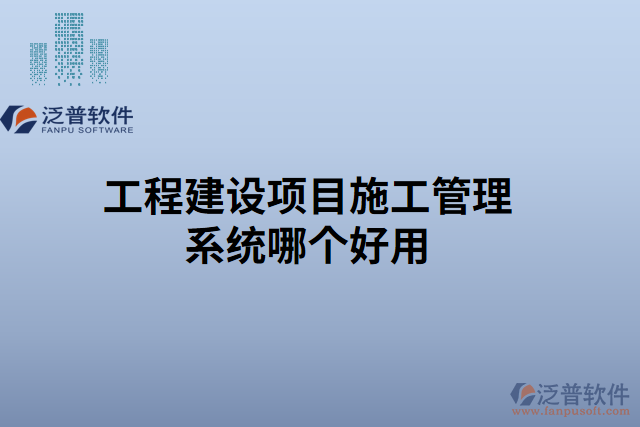 泛普软件
FANPU SOFTWARE

工程建设项目施工管理系统哪个好用

泛普软件
www.fanpusoft.com